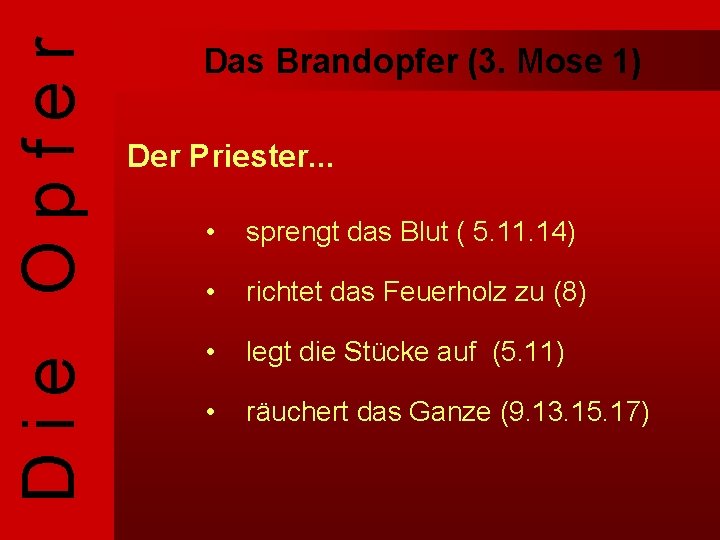 Die Opfer

Das Brandopfer (3. Mose 1)

Der Priester...

• sprengt das Blut ( 5.11.14)

• richtet das Feuerholz zu (8)

• legt die Stücke auf (5.11)

• räuchert das Ganze (9.13.15.17)